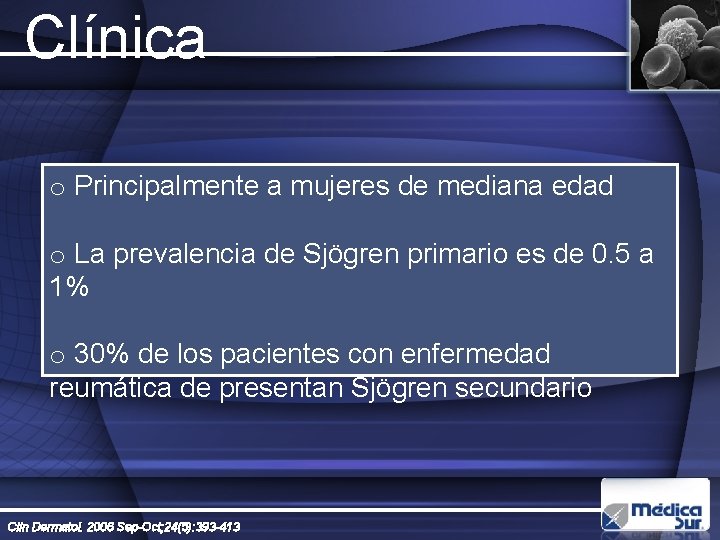 Clínica

o Principalmente a mujeres de mediana edad

o La prevalencia de Sjögren primario es de 0.5 a 1%

o 30% de los pacientes con enfermedad reumática de presentan Sjögren secundario

Clin Dermatol. 2006 Sep-Oct;24(5):393-413

Médica Sur